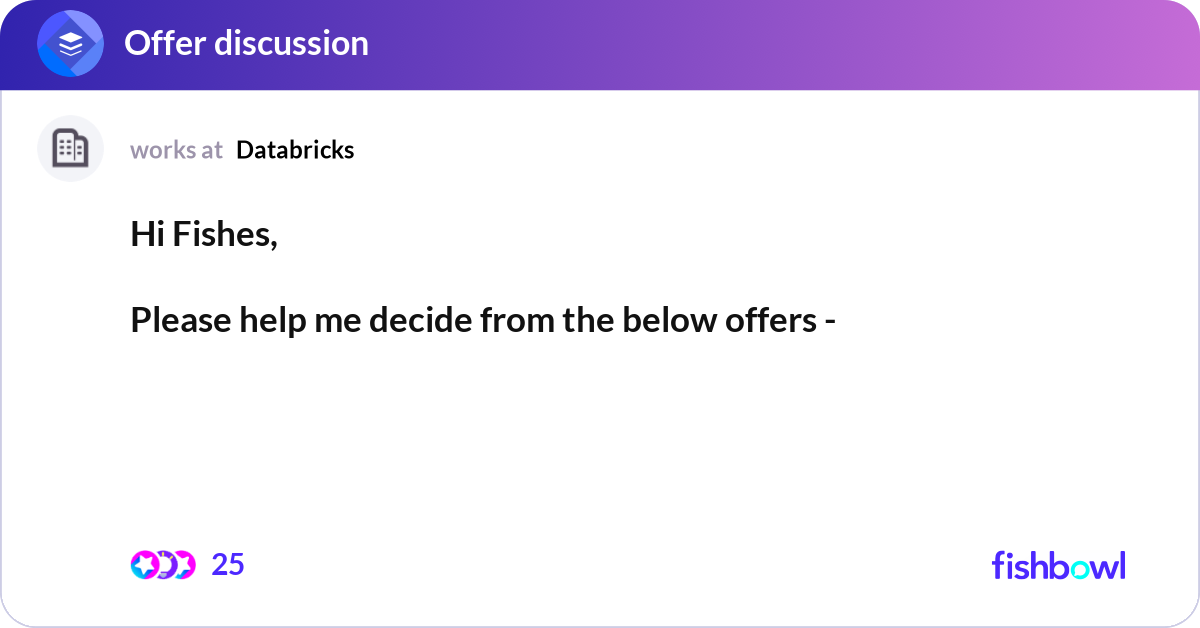 Offer discussion

works at Databricks

Hi Fishes,

Please help me decide from the below offers -

25

fishbowl